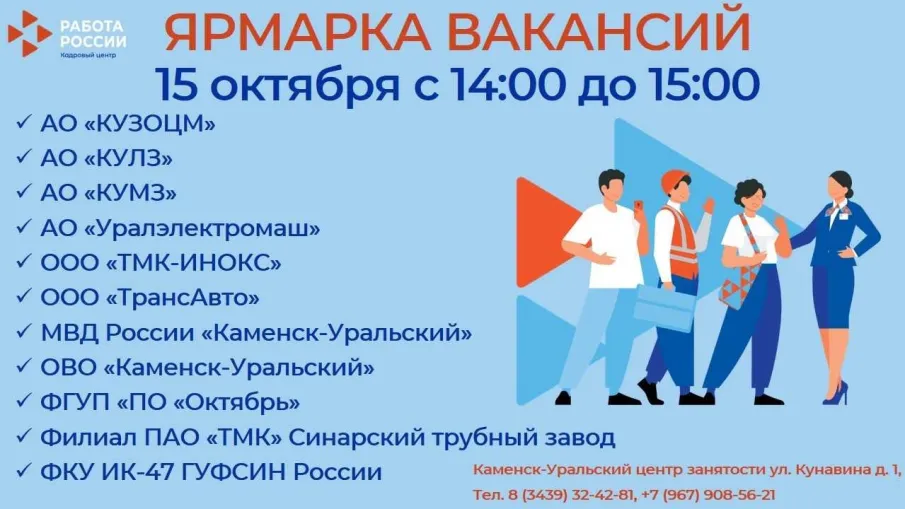 РАБОТА РОССИИ
Кадровый центр

ЯРМАРКА ВАКАНСИЙ
15 октября с 14:00 до 15:00

✓ АО «КУЗОЦМ»
✓ АО «КУЛЗ»
✓ АО «КУМЗ»
✓ АО «Уралэлектромаш»
✓ ООО «ТМК-ИНОКС»
✓ ООО «ТрансАвто»
✓ МВД России «Каменск-Уральский»
✓ ОВО «Каменск-Уральский»
✓ ФГУП «ПО «Октябрь»
✓ Филиал ПАО «ТМК» Синарский трубный завод
✓ ФКУ ИК-47 ГУФСИН России

Каменск-Уральский центр занятости ул. Кунавина д. 1,
Тел. 8 (3439) 32-42-81, +7 (967) 908-56-21